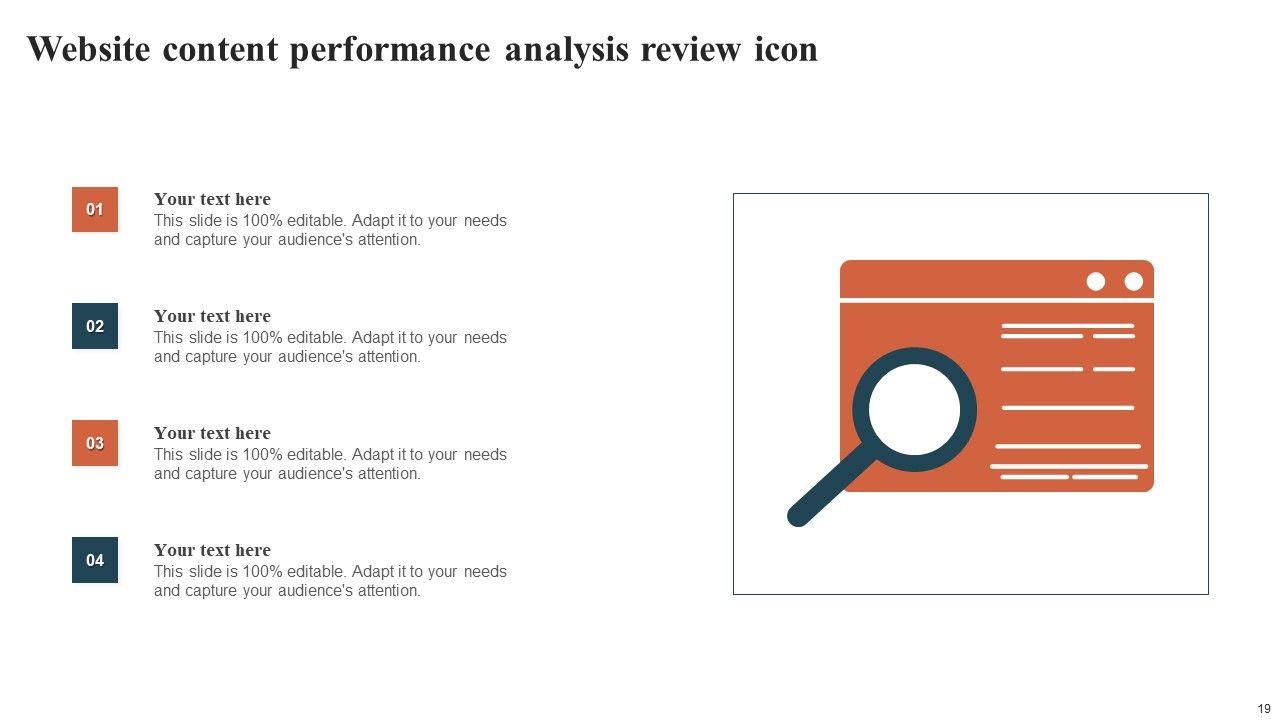 Website content performance analysis review icon

01

Your text here
This slide is 100% editable. Adapt it to your needs and capture your audience's attention.

02

Your text here
This slide is 100% editable. Adapt it to your needs and capture your audience's attention.

03

Your text here
This slide is 100% editable. Adapt it to your needs and capture your audience's attention.

04

Your text here
This slide is 100% editable. Adapt it to your needs and capture your audience's attention.

19